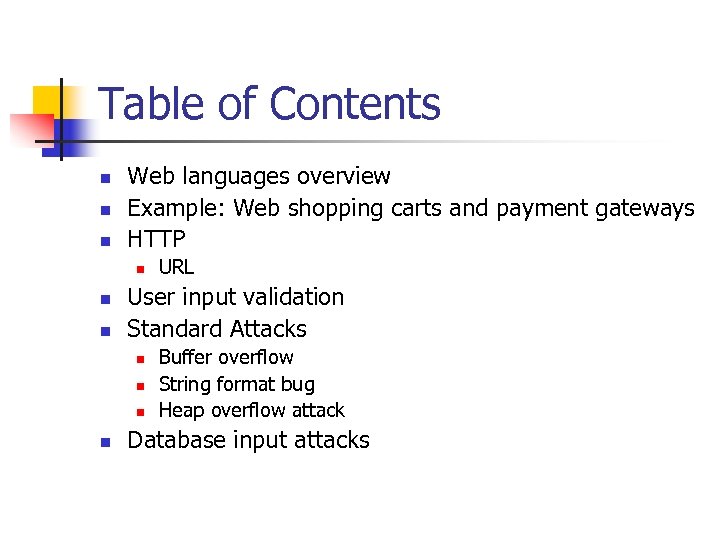 Table of Contents

- Web languages overview
- Example: Web shopping carts and payment gateways
- HTTP
  - URL
- User input validation
- Standard Attacks
  - Buffer overflow
  - String format bug
  - Heap overflow attack
- Database input attacks